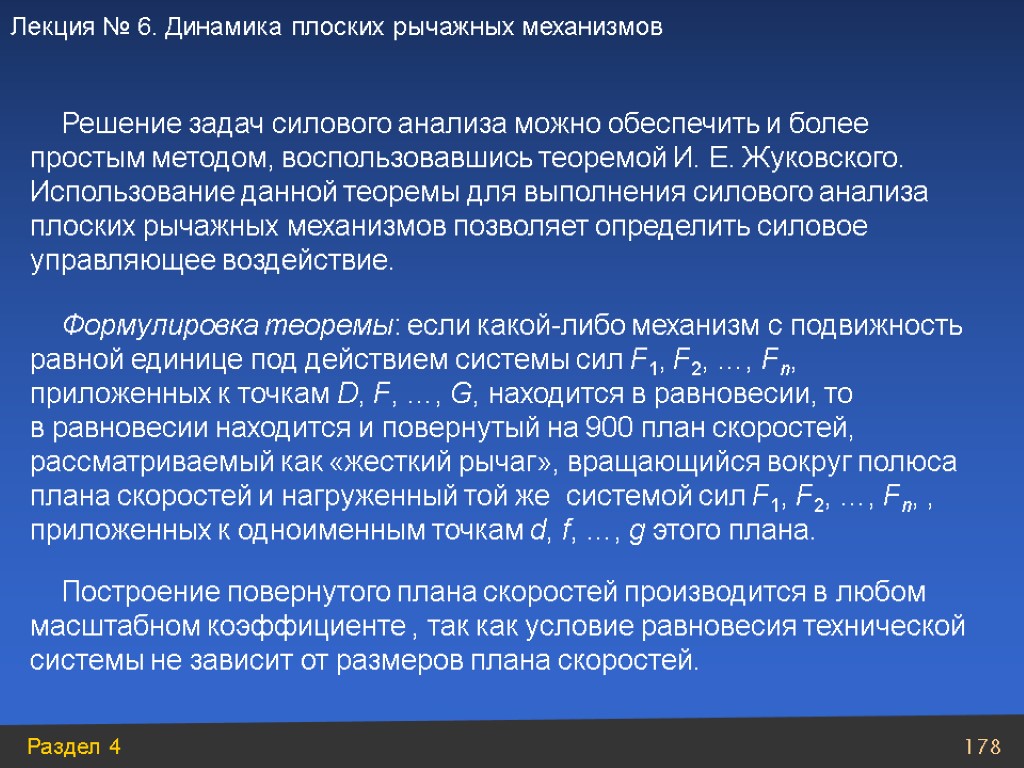 Лекция № 6. Динамика плоских рычажных механизмов

Решение задач силового анализа можно обеспечить и более простым методом, воспользовавшись теоремой И. Е. Жуковского. Использование данной теоремы для выполнения силового анализа плоских рычажных механизмов позволяет определить силовое управляющее воздействие.

Формулировка теоремы: если какой-либо механизм с подвижность равной единице под действием системы сил $F_1$, $F_2$, …, $F_n$, приложенных к точкам $D$, $F$, …, $G$, находится в равновесии, то в равновесии находится и повернутый на 900 план скоростей, рассматриваемый как «жесткий рычаг», вращающийся вокруг полюса плана скоростей и нагруженный той же системой сил $F_1$, $F_2$, …, $F_n$, , приложенных к одноименным точкам $d$, $f$, …, $g$ этого плана.

Построение повернутого плана скоростей производится в любом масштабном коэффициенте , так как условие равновесия технической системы не зависит от размеров плана скоростей.

Раздел 4

178